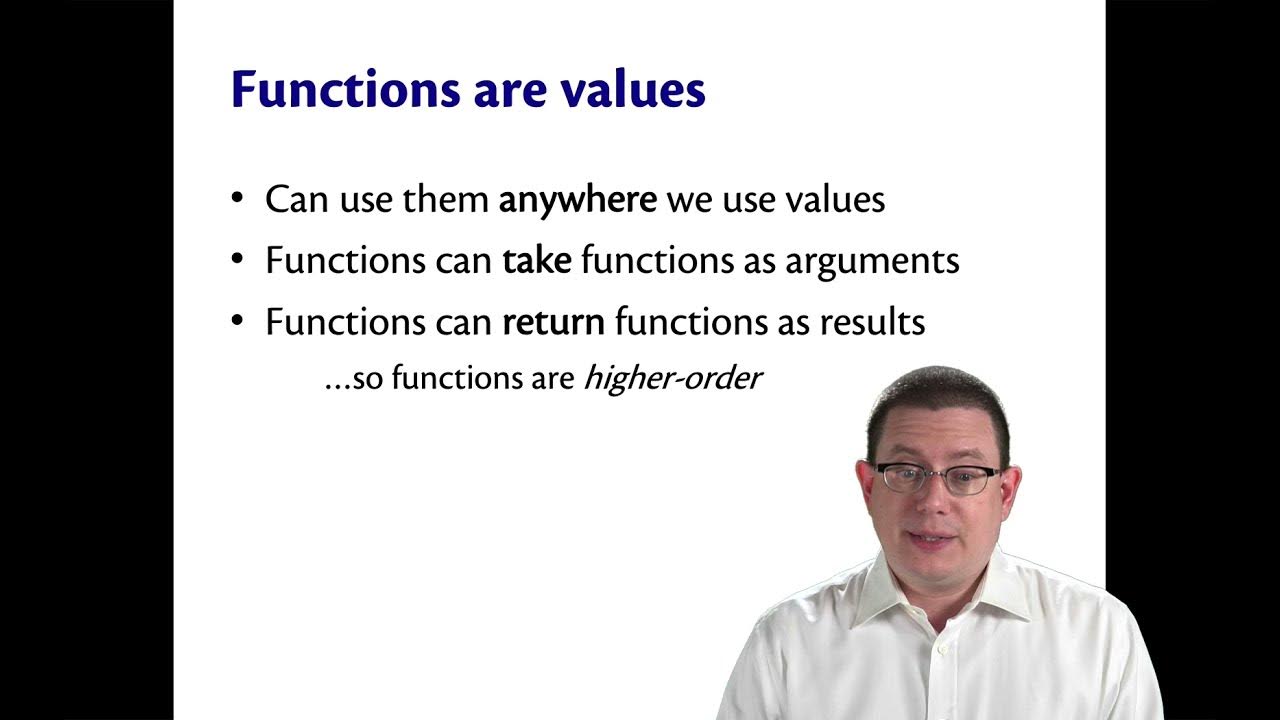 Functions are values

• Can use them anywhere we use values
• Functions can take functions as arguments
• Functions can return functions as results

...so functions are higher-order